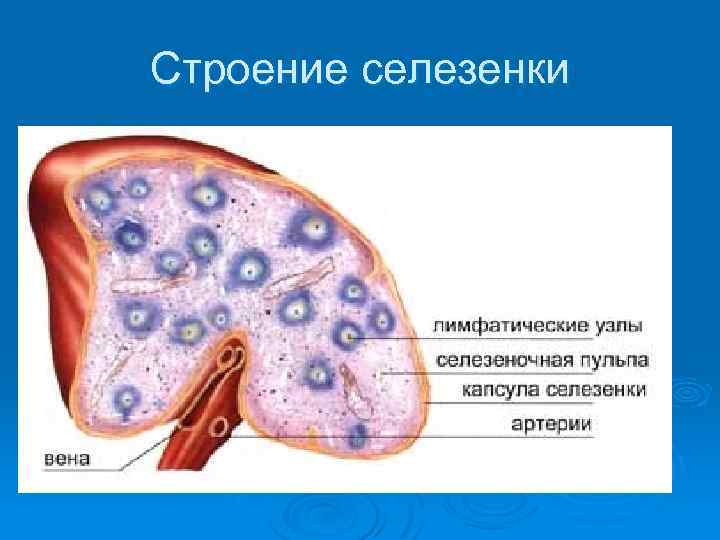 Строение селезенки

лимфатические узлы
селезеночная пульпа
капсула селезенки
артерии
вена